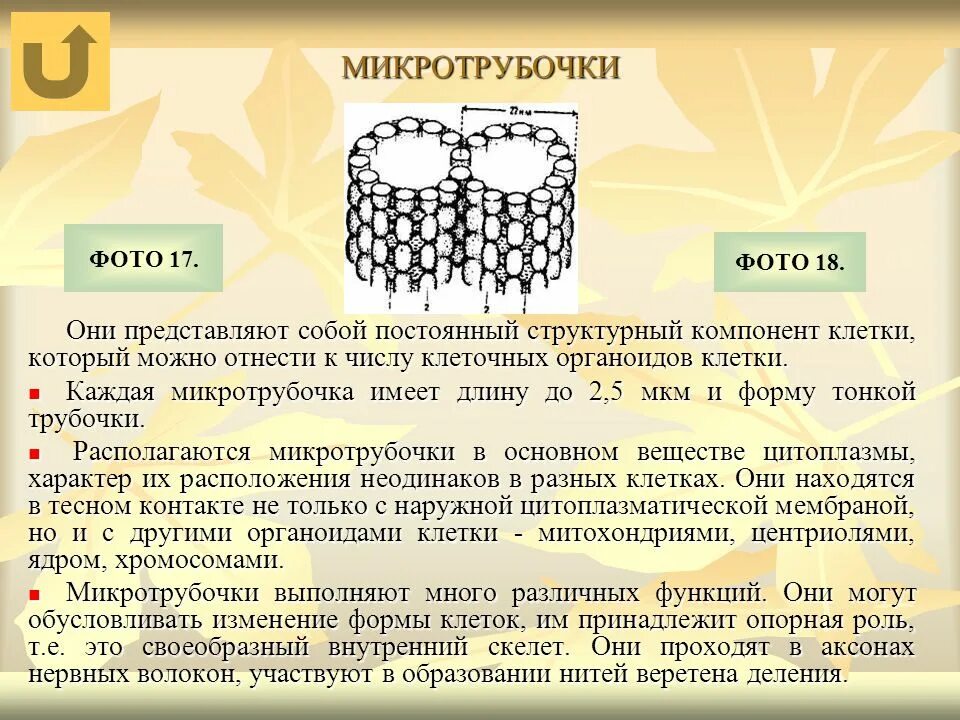 МИКРОТРУБОЧКИ

27 нм

1 2 2 1

ФОТО 17.

ФОТО 18.

Они представляют собой постоянный структурный компонент клетки, который можно отнести к числу клеточных органоидов клетки.

Каждая микротрубочка имеет длину до 2,5 мкм и форму тонкой трубочки.

Располагаются микротрубочки в основном веществе цитоплазмы, характер их расположения неодинаков в разных клетках. Они находятся в тесном контакте не только с наружной цитоплазматической мембраной, но и с другими органоидами клетки - митохондриями, центриолями, ядром, хромосомами.

Микротрубочки выполняют много различных функций. Они могут обусловливать изменение формы клеток, им принадлежит опорная роль, т.е. это своеобразный внутренний скелет. Они проходят в аксонах нервных волокон, участвуют в образовании нитей веретена деления.